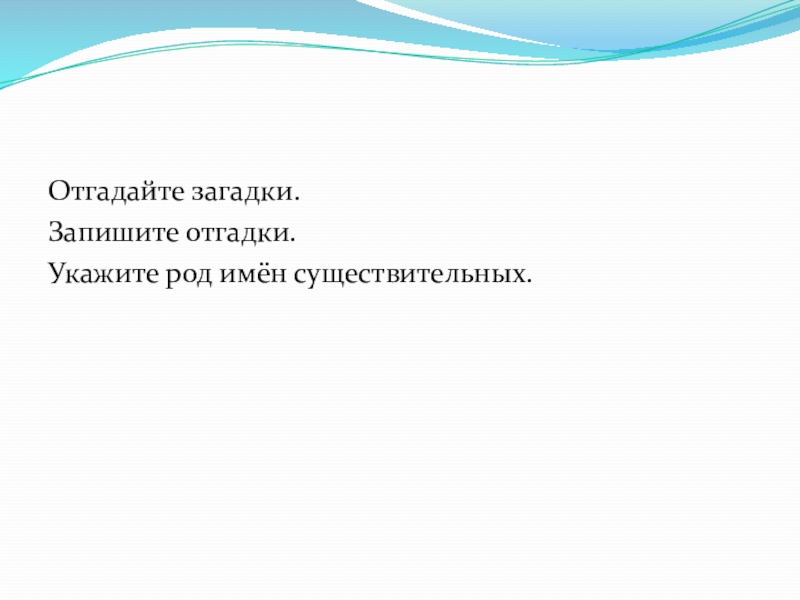 Отгадайте загадки.
Запишите отгадки.
Укажите род имён существительных.